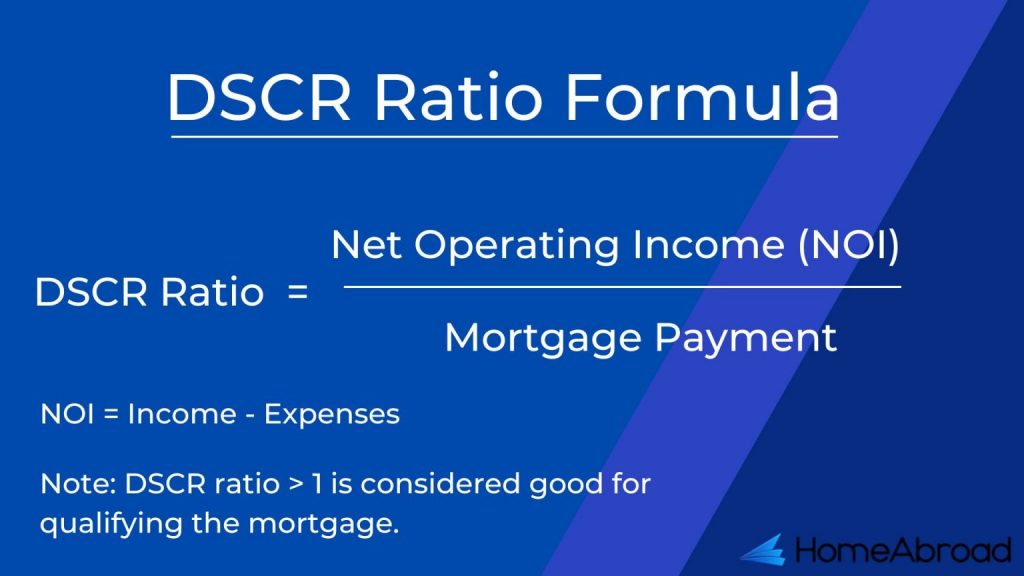 DSCR Ratio Formula

$\text{DSCR Ratio} = \frac{\text{Net Operating Income (NOI)}}{\text{Mortgage Payment}}$

NOI = Income - Expenses

Note: DSCR ratio > 1 is considered good for qualifying the mortgage.

HomeAbroad